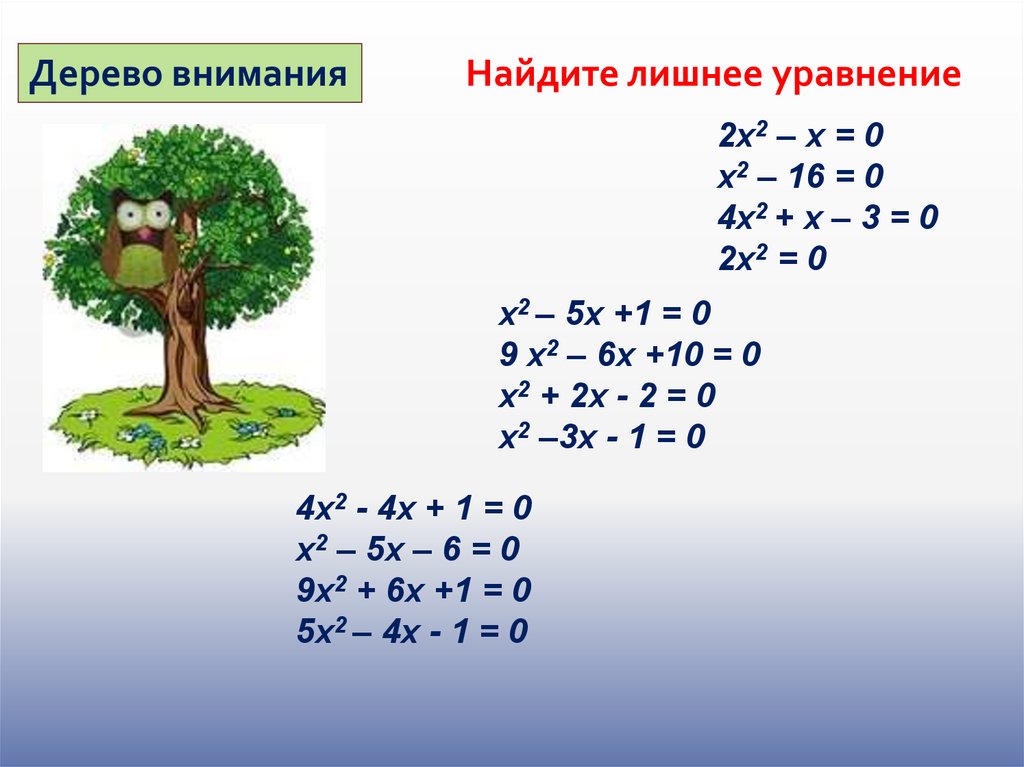 Дерево внимания

Найдите лишнее уравнение

$2x^2 – x = 0$
$x^2 – 16 = 0$
$4x^2 + x – 3 = 0$
$2x^2 = 0$

$x^2 – 5x +1 = 0$
$9 x^2 – 6x +10 = 0$
$x^2 + 2x - 2 = 0$
$x^2 –3x - 1 = 0$

$4x^2 - 4x + 1 = 0$
$x^2 – 5x – 6 = 0$
$9x^2 + 6x +1 = 0$
$5x^2 – 4x - 1 = 0$